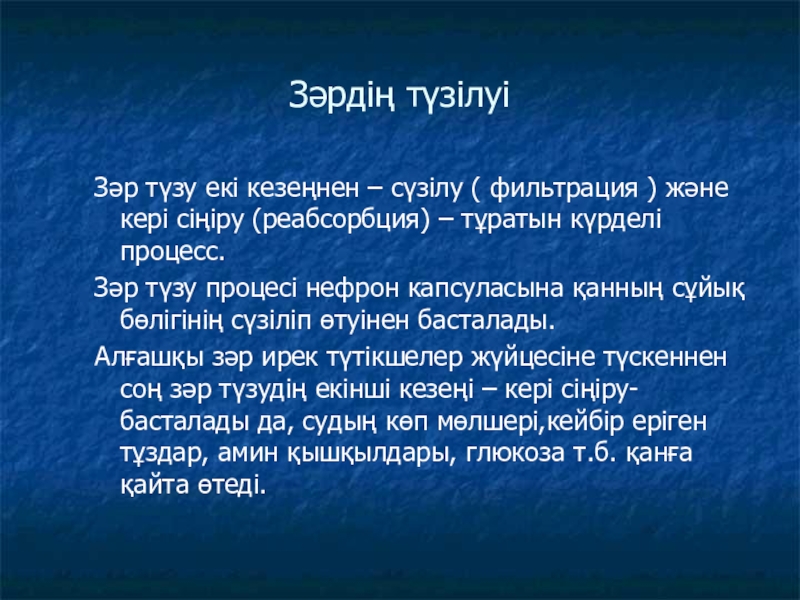 Зәрдің түзілуі

Зәр түзу екі кезеңнен – сүзілу ( фильтрация ) және кері сіңіру (реабсорбция) – тұратын күрделі процесс.

Зәр түзу процесі нефрон капсуласына қанның сұйық бөлігінің сүзіліп өтуінен басталады.

Алғашқы зәр ирек түтікшелер жүйцесіне түскеннен соң зәр түзудің екінші кезеңі – кері сіңіру- басталады да, судың көп мөлшері,кейбір еріген тұздар, амин қышқылдары, глюкоза т.б. қанға қайта өтеді.